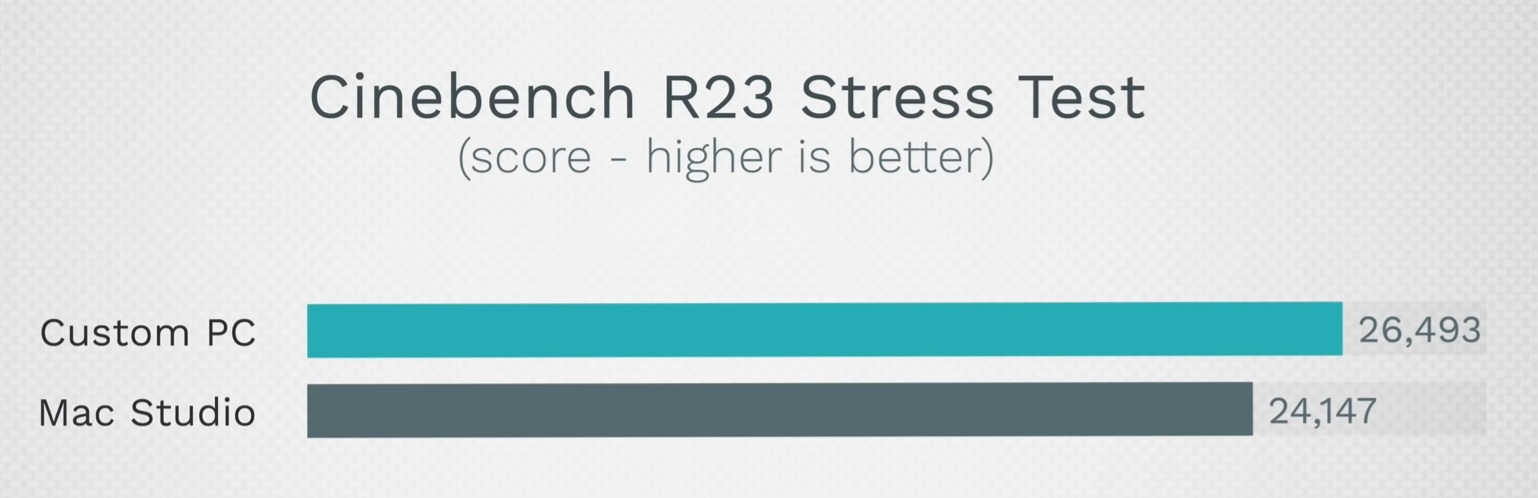 Cinebench R23 Stress Test
(score - higher is better)

Custom PC 26,493
Mac Studio 24,147